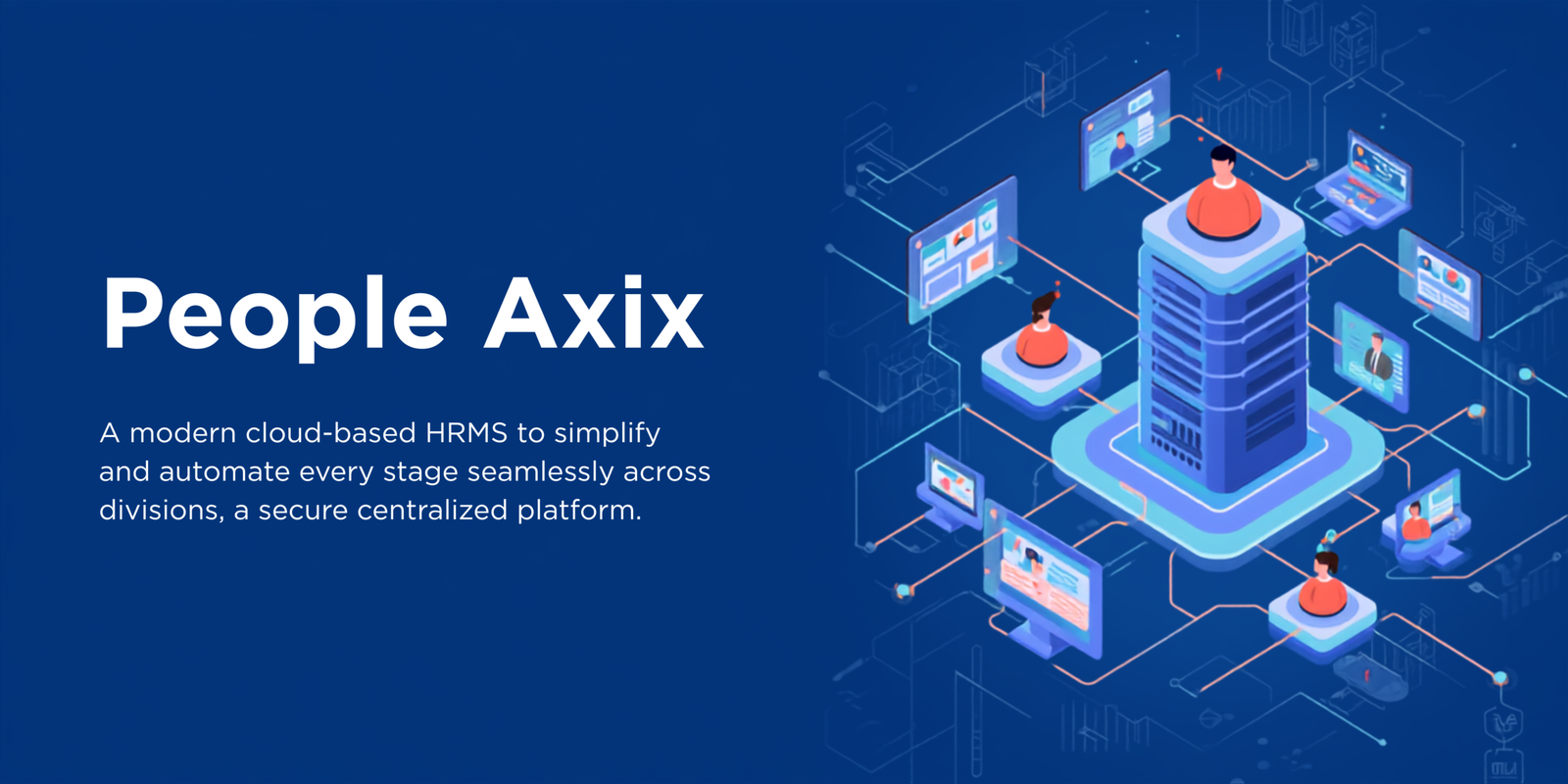 People Axix

A modern cloud-based HRMS to simplify and automate every stage seamlessly across divisions, a secure centralized platform.